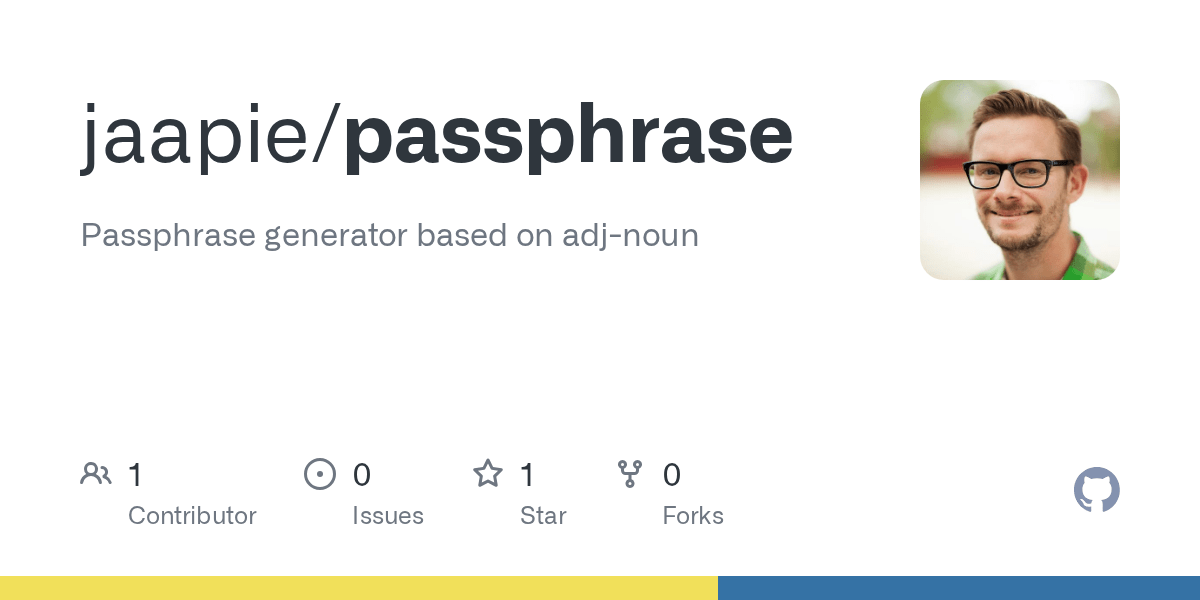 jaapie/passphrase

Passphrase generator based on adj-noun

1 Contributor

0 Issues

1 Star

0 Forks